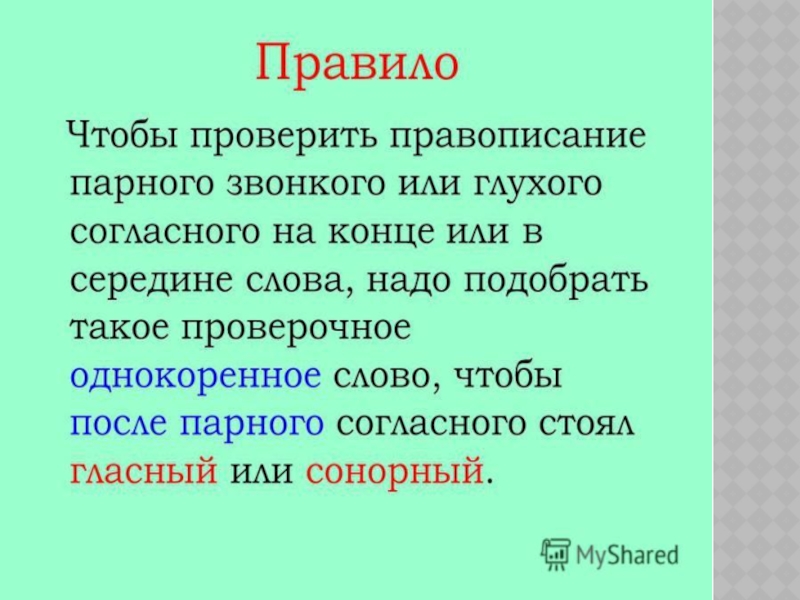 Правило

Чтобы проверить правописание парного звонкого или глухого согласного на конце или в середине слова, надо подобрать такое проверочное однокоренное слово, чтобы после парного согласного стоял гласный или сонорный.

MyShared